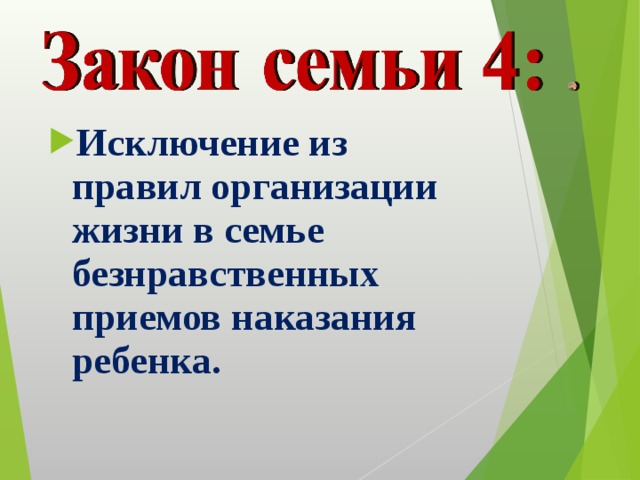 Закон семьи 4: .

Исключение из правил организации жизни в семье безнравственных приемов наказания ребенка.